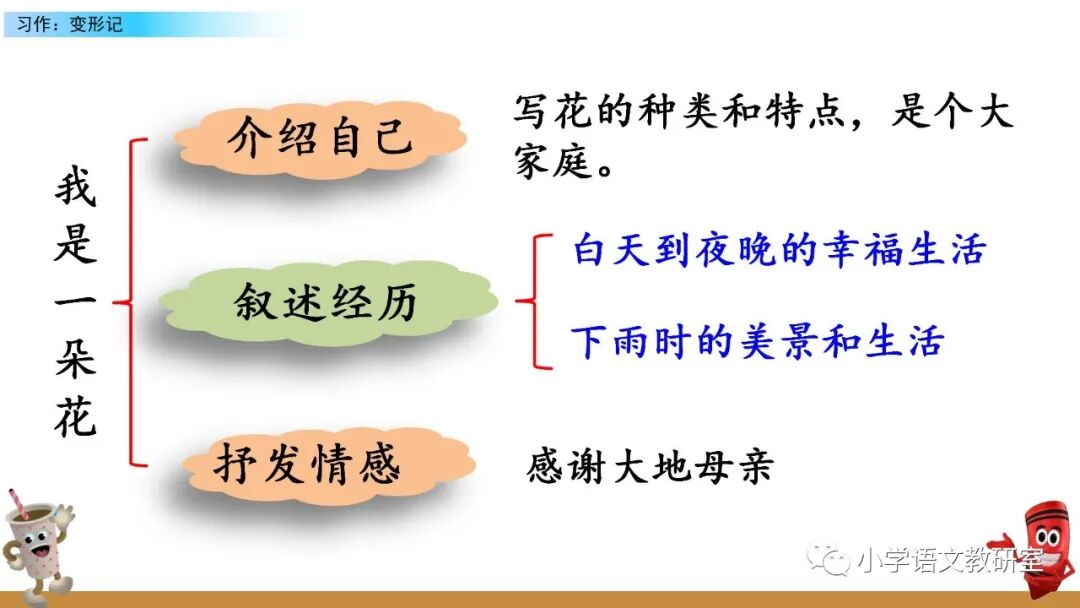 习作：变形记

我是一朵花

介绍自己

写花的种类和特点，是个大家庭。

叙述经历

白天到夜晚的幸福生活

下雨时的美景和生活

抒发情感

感谢大地母亲

小学语文教研室